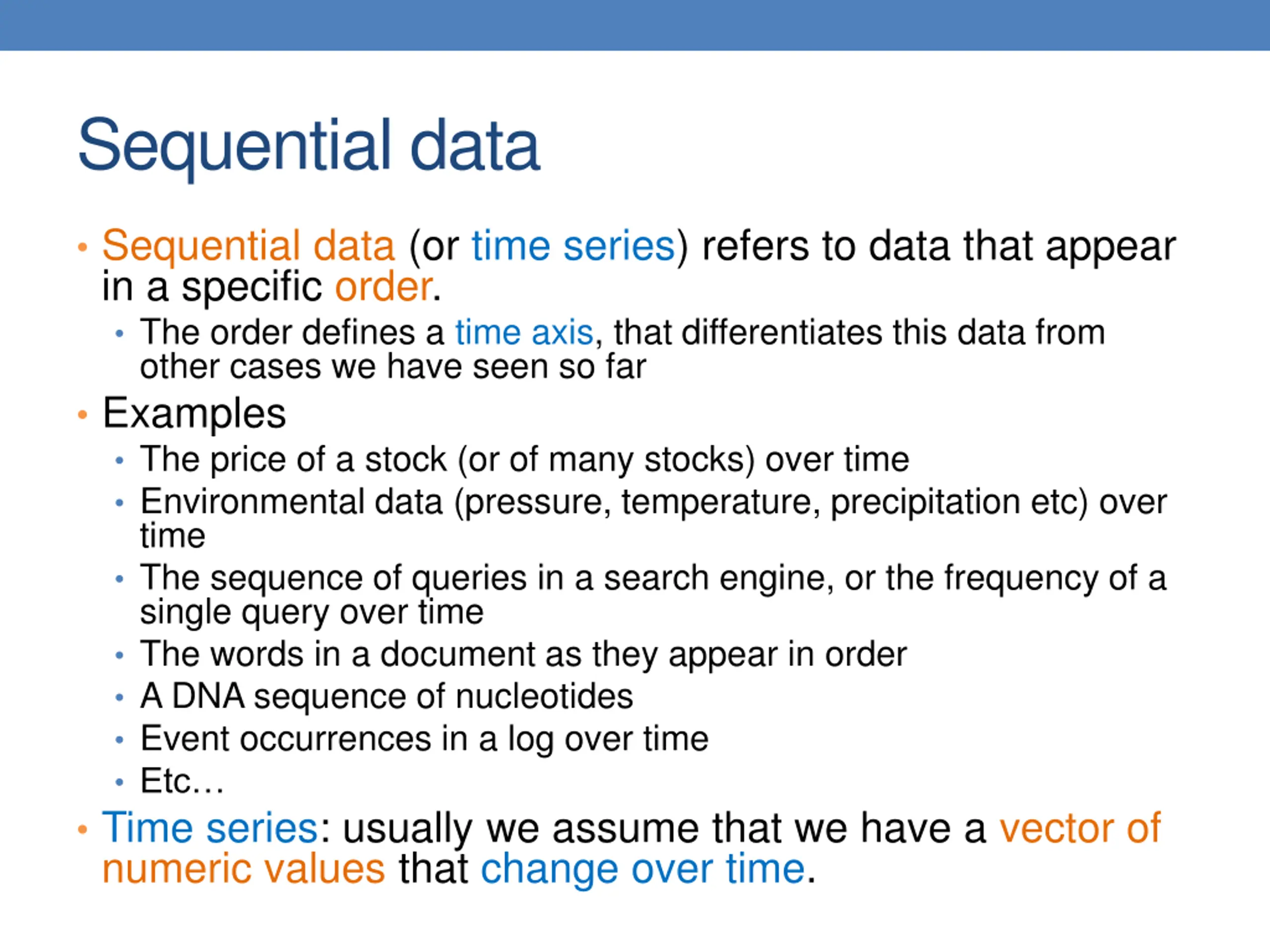 Sequential data

• Sequential data (or time series) refers to data that appear in a specific order.
  • The order defines a time axis, that differentiates this data from other cases we have seen so far
• Examples
  • The price of a stock (or of many stocks) over time
  • Environmental data (pressure, temperature, precipitation etc) over time
  • The sequence of queries in a search engine, or the frequency of a single query over time
  • The words in a document as they appear in order
  • A DNA sequence of nucleotides
  • Event occurrences in a log over time
  • Etc…
• Time series: usually we assume that we have a vector of numeric values that change over time.